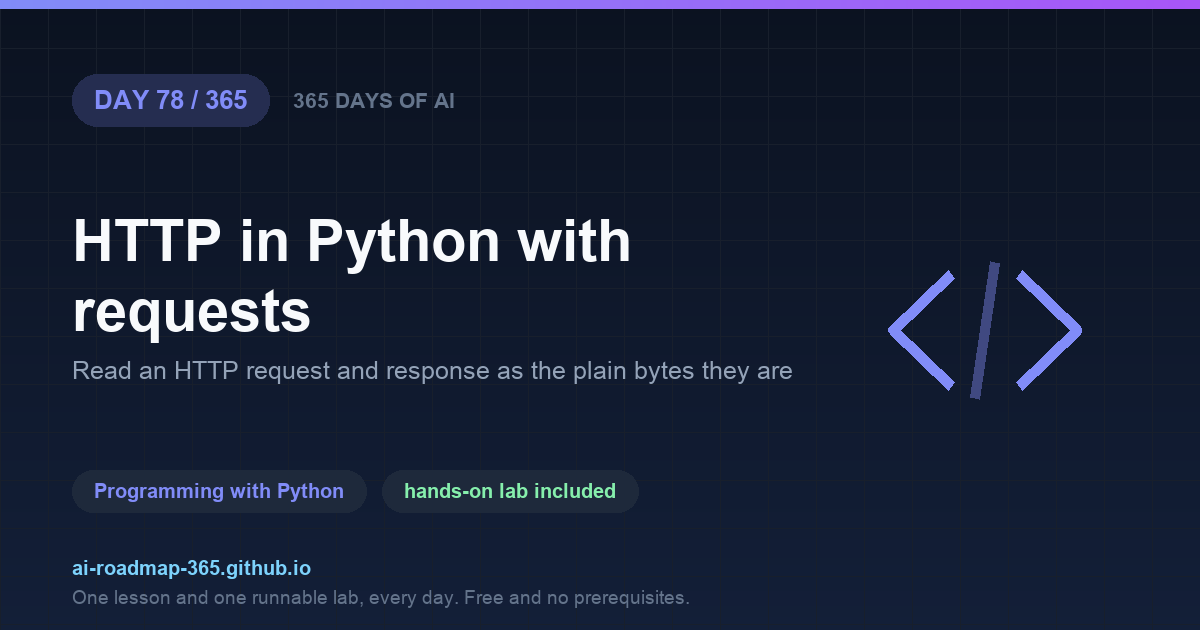 DAY 78 / 365

365 DAYS OF AI

HTTP in Python with requests

Read an HTTP request and response as the plain bytes they are

Programming with Python

hands-on lab included

ai-roadmap-365.github.io

One lesson and one runnable lab, every day. Free and no prerequisites.